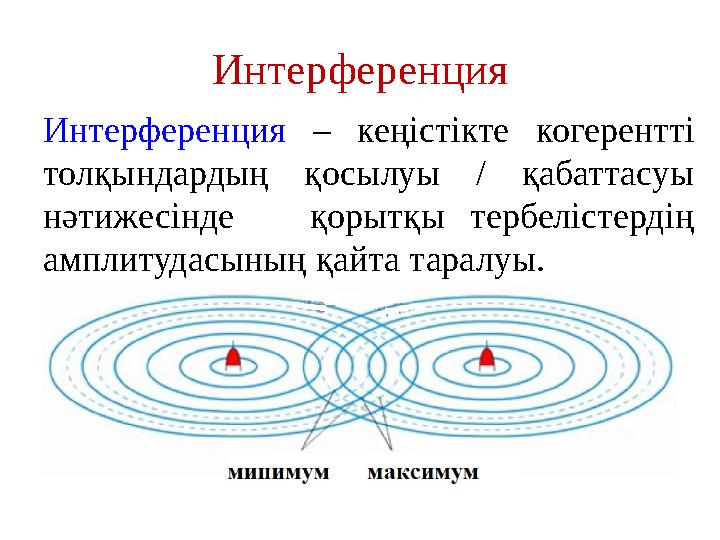 Интерференция

Интерференция – кеңістікте когерентті толқындардың қосылуы / қабаттасуы нәтижесінде қорытқы тербелістердің амплитудасының қайта таралуы.

минимум максимум